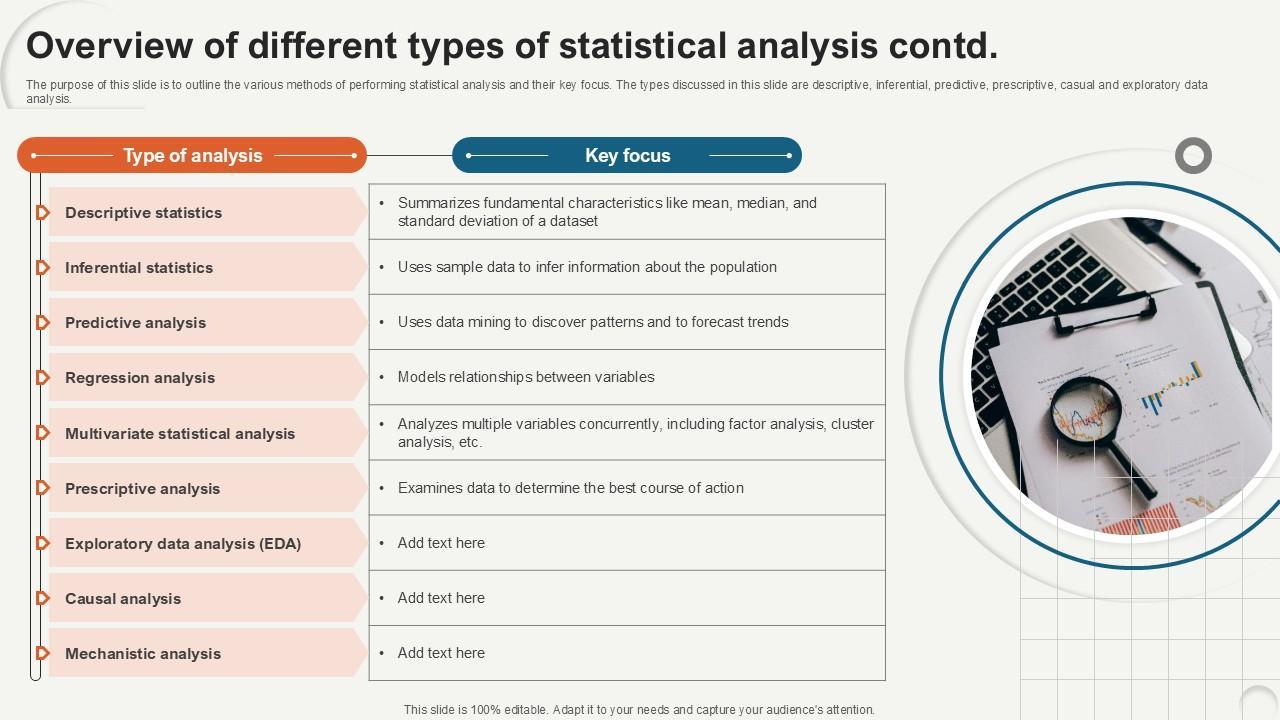 Overview of different types of statistical analysis contd.

The purpose of this slide is to outline the various methods of performing statistical analysis and their key focus. The types discussed in this slide are descriptive, inferential, predictive, prescriptive, casual and exploratory data analysis.

| Type of analysis | Key focus |
|---|---|
| Descriptive statistics | • Summarizes fundamental characteristics like mean, median, and standard deviation of a dataset |
| Inferential statistics | • Uses sample data to infer information about the population |
| Predictive analysis | • Uses data mining to discover patterns and to forecast trends |
| Regression analysis | • Models relationships between variables |
| Multivariate statistical analysis | • Analyzes multiple variables concurrently, including factor analysis, cluster analysis, etc. |
| Prescriptive analysis | • Examines data to determine the best course of action |
| Exploratory data analysis (EDA) | • Add text here |
| Causal analysis | • Add text here |
| Mechanistic analysis | • Add text here |

This slide is 100% editable. Adapt it to your needs and capture your audience's attention.